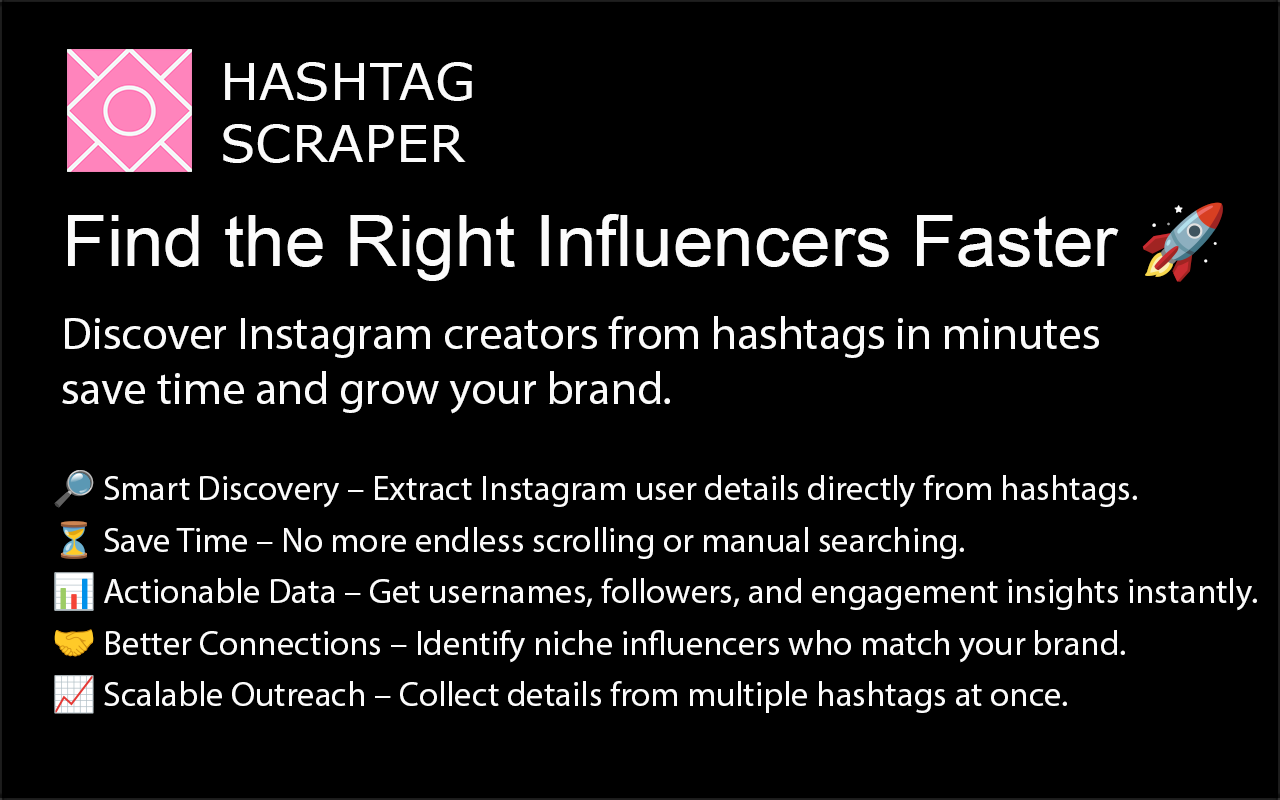 HASHTAG
SCRAPER

Find the Right Influencers Faster 🚀

Discover Instagram creators from hashtags in minutes save time and grow your brand.

🔎 Smart Discovery – Extract Instagram user details directly from hashtags.
⏳ Save Time – No more endless scrolling or manual searching.
📊 Actionable Data – Get usernames, followers, and engagement insights instantly.
🤝 Better Connections – Identify niche influencers who match your brand.
📈 Scalable Outreach – Collect details from multiple hashtags at once.